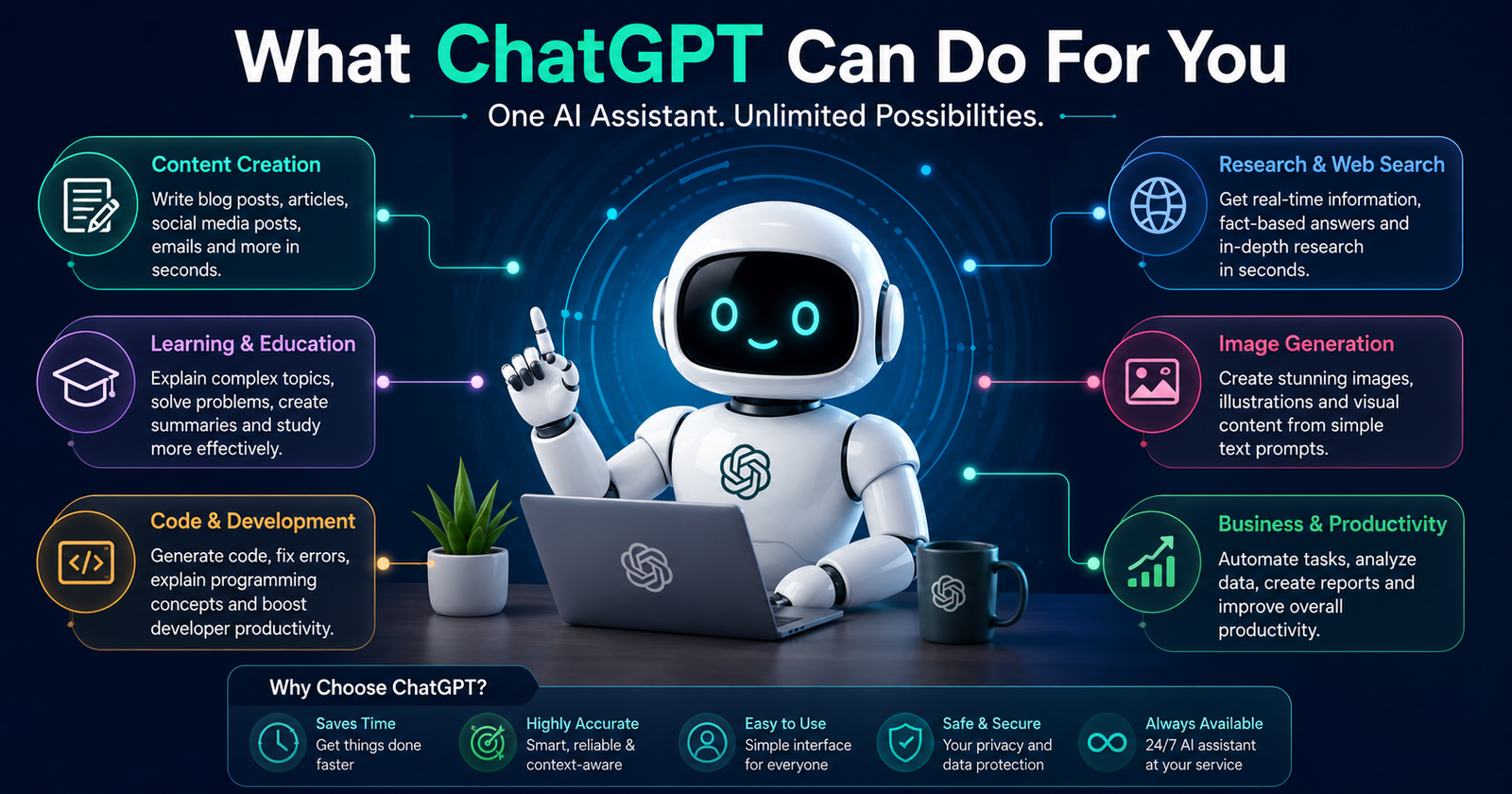 What ChatGPT Can Do For You

One AI Assistant. Unlimited Possibilities.

Content Creation
Write blog posts, articles, social media posts, emails and more in seconds.

Learning & Education
Explain complex topics, solve problems, create summaries and study more effectively.

Code & Development
Generate code, fix errors, explain programming concepts and boost developer productivity.

Research & Web Search
Get real-time information, fact-based answers and in-depth research in seconds.

Image Generation
Create stunning images, illustrations and visual content from simple text prompts.

Business & Productivity
Automate tasks, analyze data, create reports and improve overall productivity.

Why Choose ChatGPT?

Saves Time
Get things done faster

Highly Accurate
Smart, reliable & context-aware

Easy to Use
Simple interface for everyone

Safe & Secure
Your privacy and data protection

Always Available
24/7 AI assistant at your service